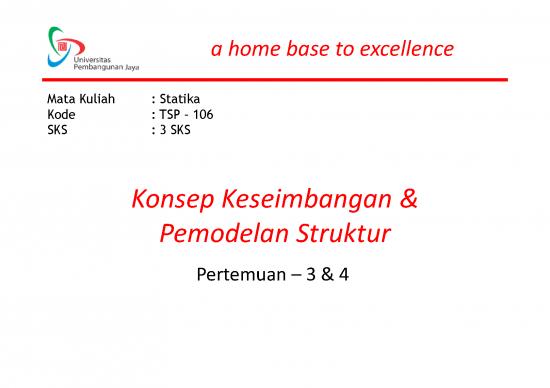 Universitas Pembangunan Jaya

a home base to excellence

Mata Kuliah : Statika
Kode : TSP - 106
SKS : 3 SKS

Konsep Keseimbangan & Pemodelan Struktur

Pertemuan – 3 & 4